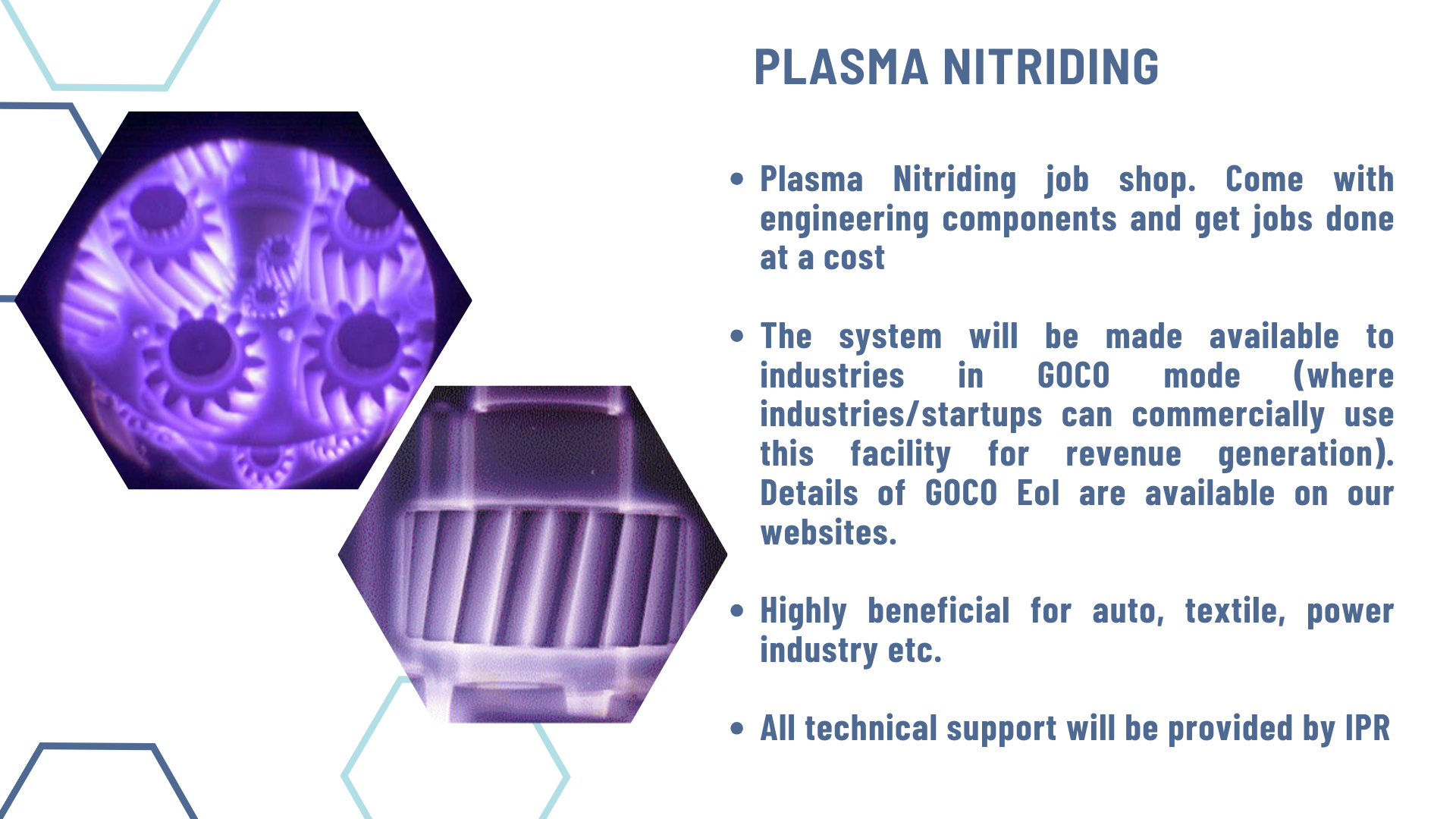 PLASMA NITRIDING

• Plasma Nitriding job shop. Come with engineering components and get jobs done at a cost

• The system will be made available to industries in GOCO mode (where industries/startups can commercially use this facility for revenue generation). Details of GOCO EoI are available on our websites.

• Highly beneficial for auto, textile, power industry etc.

• All technical support will be provided by IPR